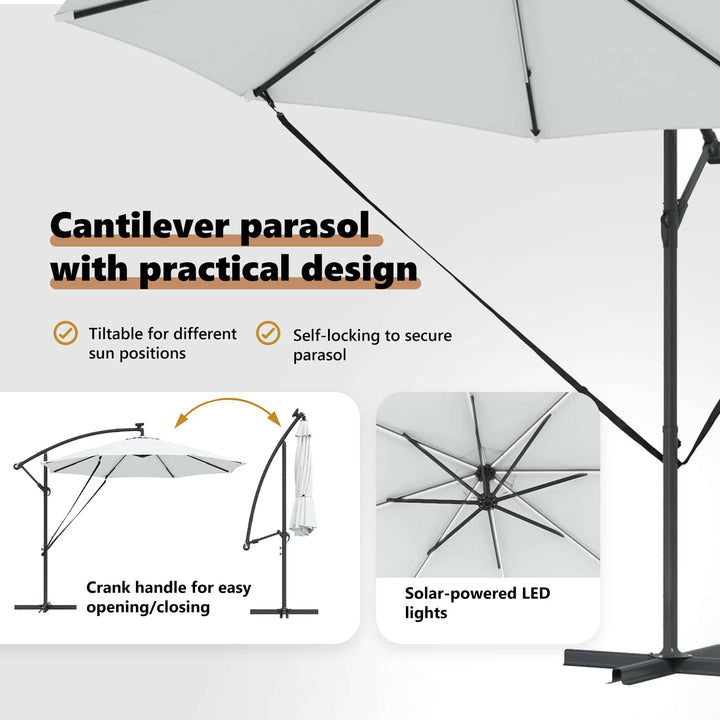 Cantilever parasol with practical design

Tiltable for different sun positions

Self-locking to secure parasol

Crank handle for easy opening/closing

Solar-powered LED lights